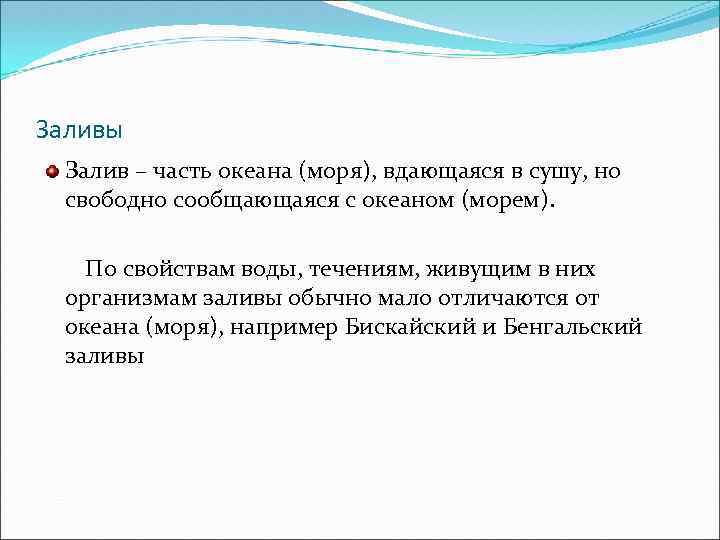 Заливы

Залив – часть океана (моря), вдающаяся в сушу, но свободно сообщающаяся с океаном (морем).

По свойствам воды, течениям, живущим в них организмам заливы обычно мало отличаются от океана (моря), например Бискайский и Бенгальский заливы